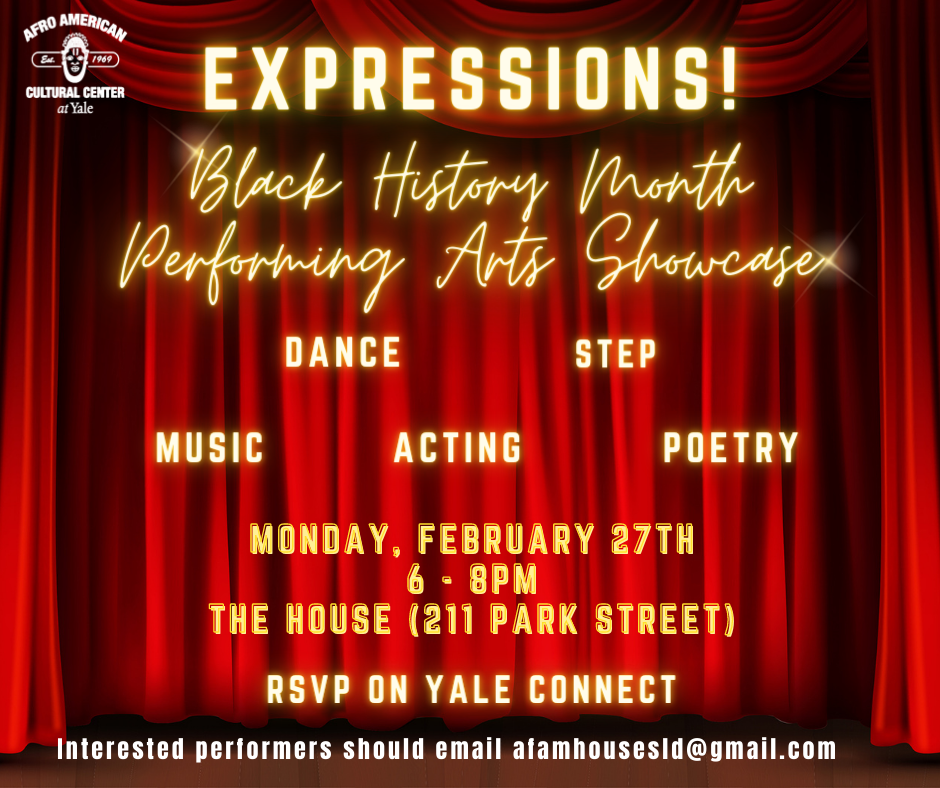 AFRO AMERICAN
Est. 1969
CULTURAL CENTER
at Yale

EXPRESSIONS!

Black History Month
Performing Arts Showcase

DANCE STEP

MUSIC ACTING POETRY

MONDAY, FEBRUARY 27TH
6 - 8PM
THE HOUSE (211 PARK STREET)

RSVP ON YALE CONNECT

Interested performers should email afamhousesld@gmail.com